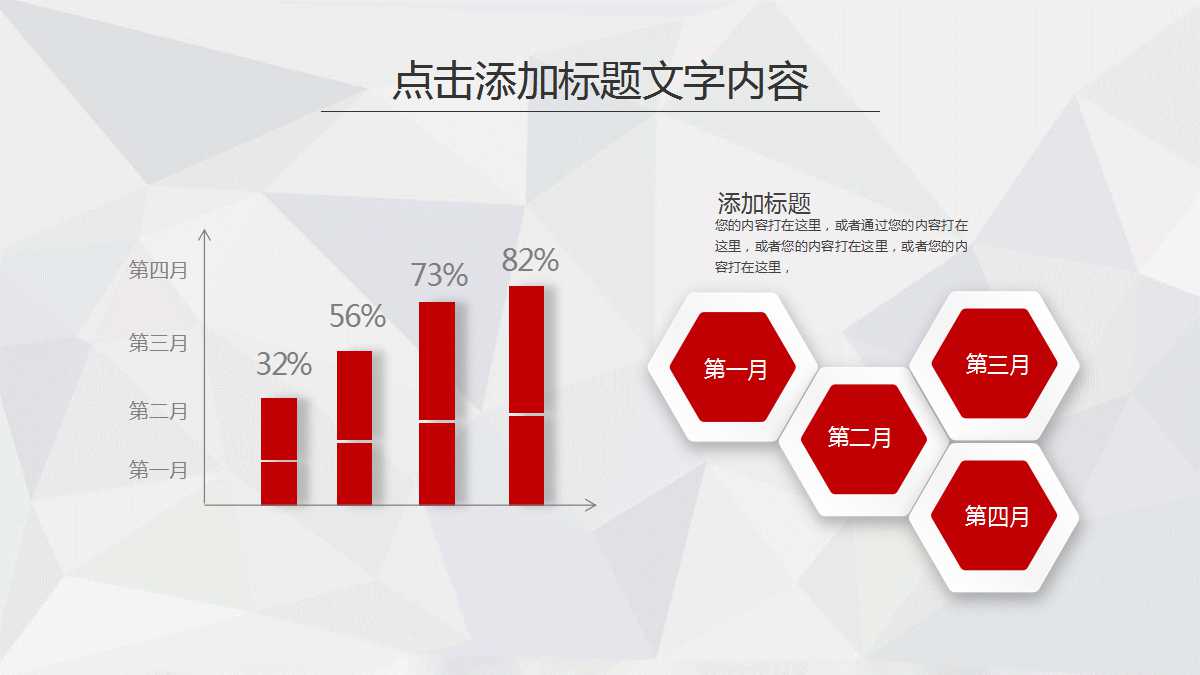 点击添加标题文字内容

第四月
第三月
第二月
第一月

32%
56%
73%
82%

添加标题
您的内容打在这里，或者通过您的内容打在这里，或者您的内容打在这里，或者您的内容打在这里，

第一月
第二月
第三月
第四月